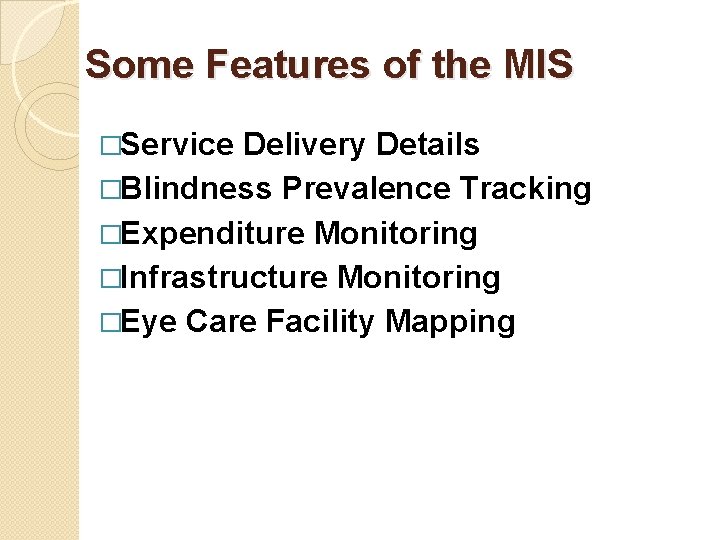 Some Features of the MIS

□Service Delivery Details
□Blindness Prevalence Tracking
□Expenditure Monitoring
□Infrastructure Monitoring
□Eye Care Facility Mapping